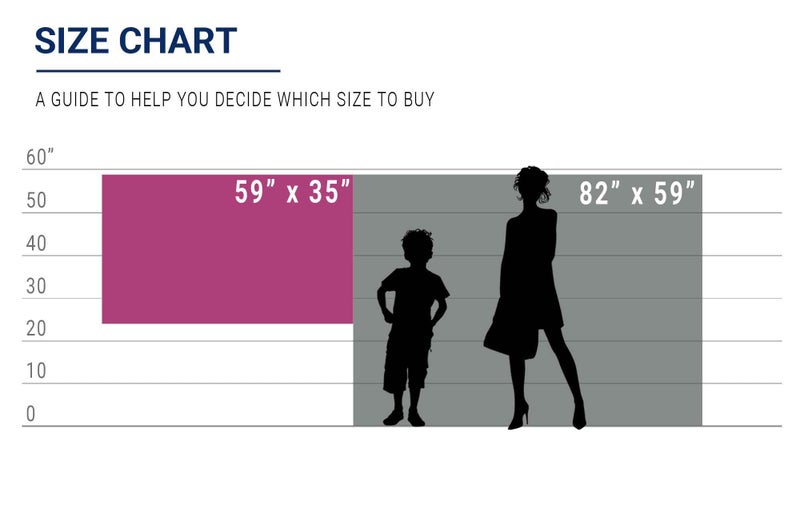 SIZE CHART

A GUIDE TO HELP YOU DECIDE WHICH SIZE TO BUY

60"
50
40
30
20
10
0

59" x 35"

82" x 59"